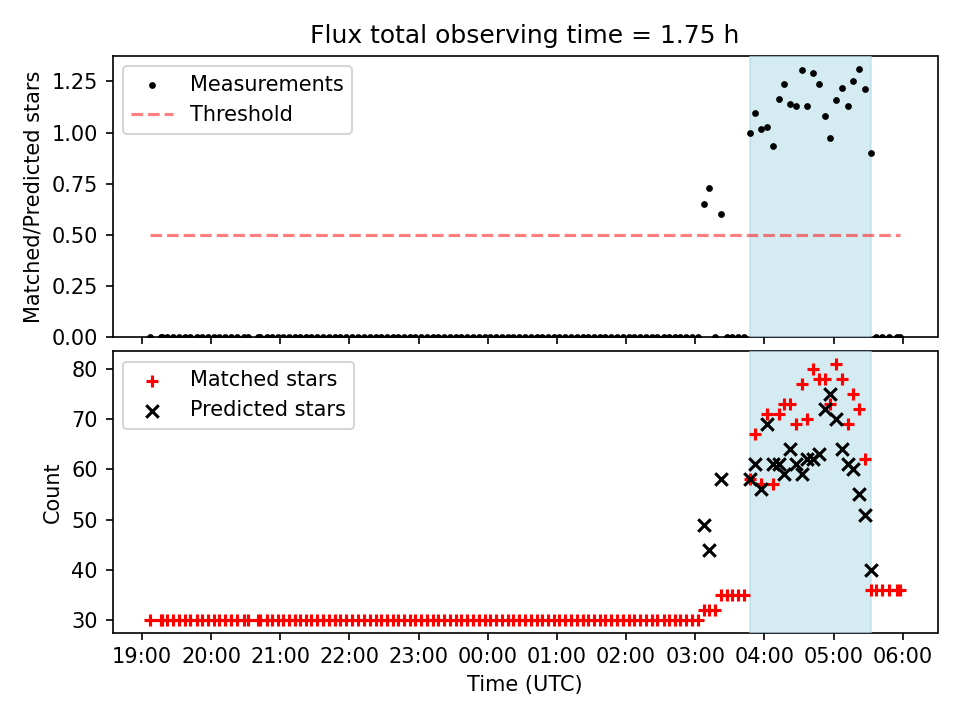 Flux total observing time = 1.75 h

Measurements
Threshold

Matched/Predicted stars

1.25
1.00
0.75
0.50
0.25
0.00

Matched stars
Predicted stars

Count

80
70
60
50
40
30

19:00 20:00 21:00 22:00 23:00 00:00 01:00 02:00 03:00 04:00 05:00 06:00

Time (UTC)